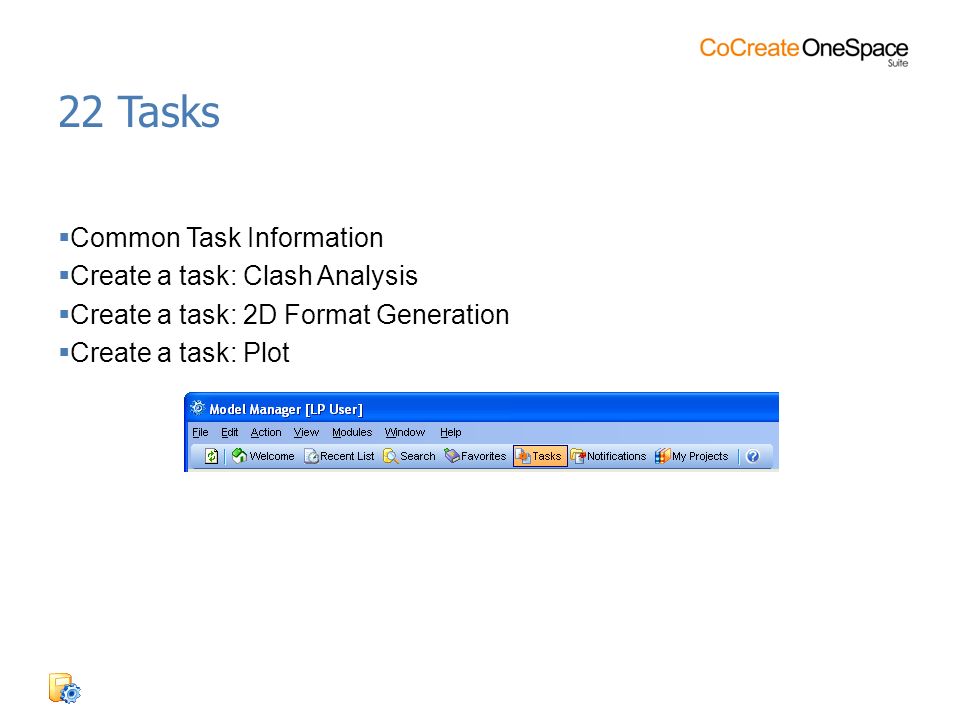 CoCreate OneSpace Suite

22 Tasks

▪Common Task Information
▪Create a task: Clash Analysis
▪Create a task: 2D Format Generation
▪Create a task: Plot

Model Manager [LP User]
File Edit Action View Modules Window Help
Welcome Recent List Search Favorites Tasks Notifications My Projects